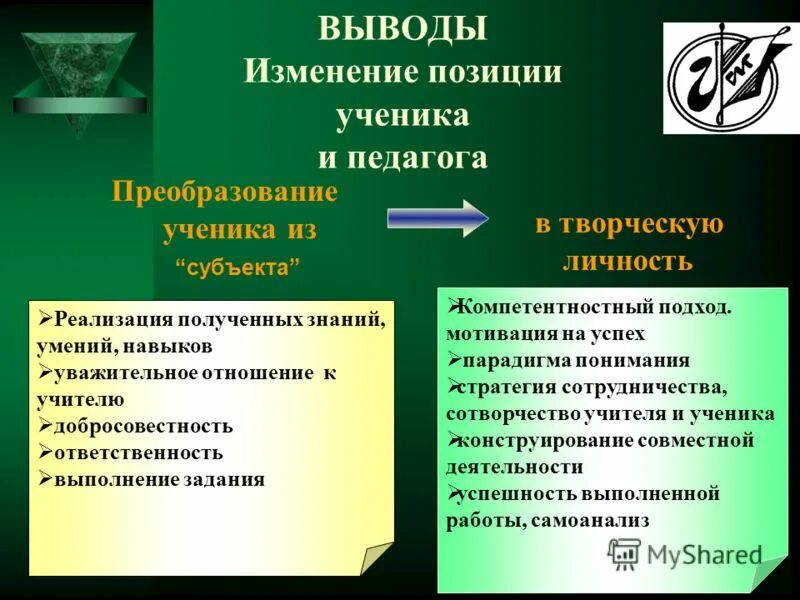 ВЫВОДЫ
Изменение позиции ученика и педагога

Преобразование ученика из "субъекта"

в творческую личность

➢Реализация полученных знаний, умений, навыков
➢уважительное отношение к учителю
➢добросовестность
➢ответственность
➢выполнение задания

➢Компетентностный подход. мотивация на успех
➢парадигма понимания
➢стратегия сотрудничества, сотворчество учителя и ученика
➢конструирование совместной деятельности
➢успешность выполненной работы, самоанализ

MyShared